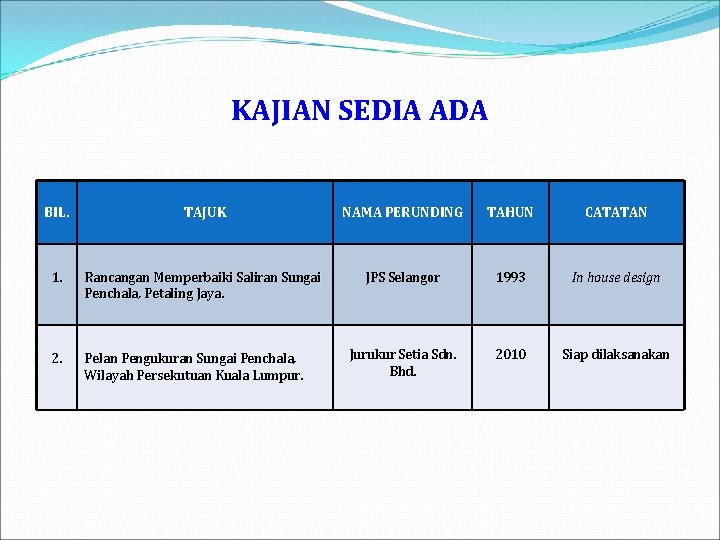 KAJIAN SEDIA ADA

| BIL. | TAJUK | NAMA PERUNDING | TAHUN | CATATAN |
|---|---|---|---|---|
| 1. | Rancangan Memperbaiki Saliran Sungai Penchala, Petaling Jaya. | JPS Selangor | 1993 | In house design |
| 2. | Pelan Pengukuran Sungai Penchala, Wilayah Persekutuan Kuala Lumpur. | Jurukur Setia Sdn. Bhd. | 2010 | Siap dilaksanakan |